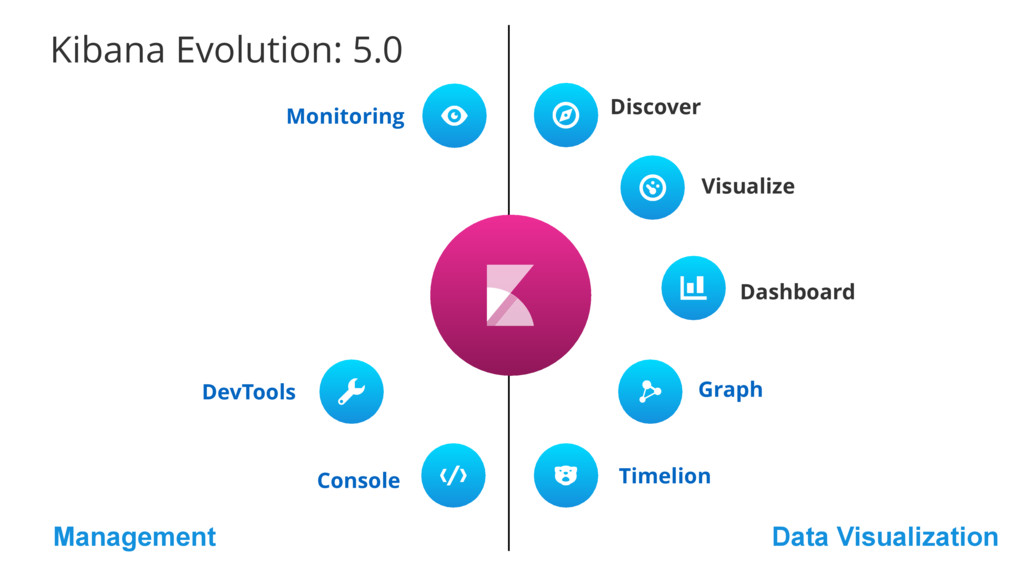 Kibana Evolution: 5.0

Monitoring

DevTools

Console

Management

Discover

Visualize

Dashboard

Graph

Timelion

Data Visualization